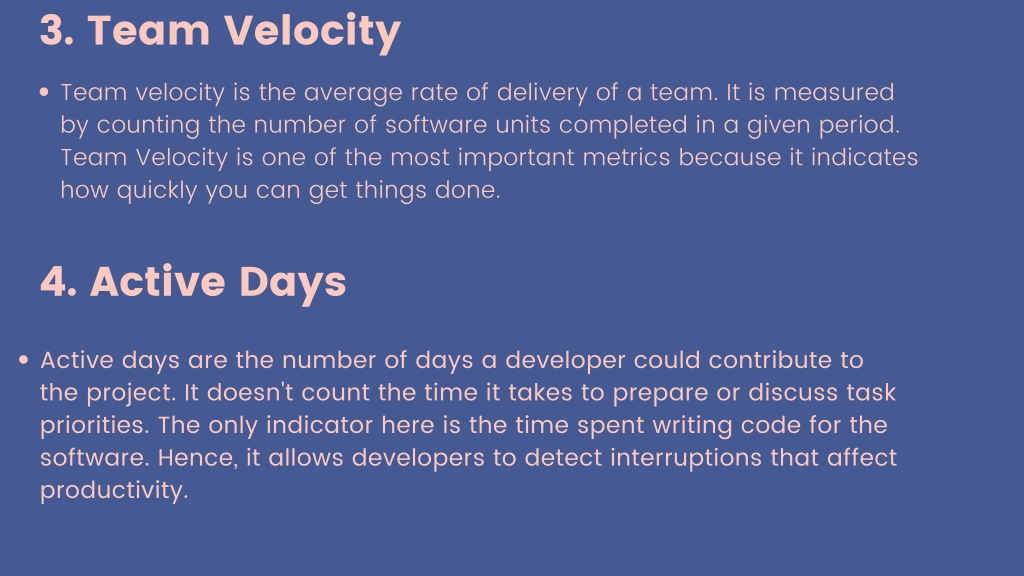 3. Team Velocity

• Team velocity is the average rate of delivery of a team. It is measured by counting the number of software units completed in a given period. Team Velocity is one of the most important metrics because it indicates how quickly you can get things done.

4. Active Days

• Active days are the number of days a developer could contribute to the project. It doesn't count the time it takes to prepare or discuss task priorities. The only indicator here is the time spent writing code for the software. Hence, it allows developers to detect interruptions that affect productivity.